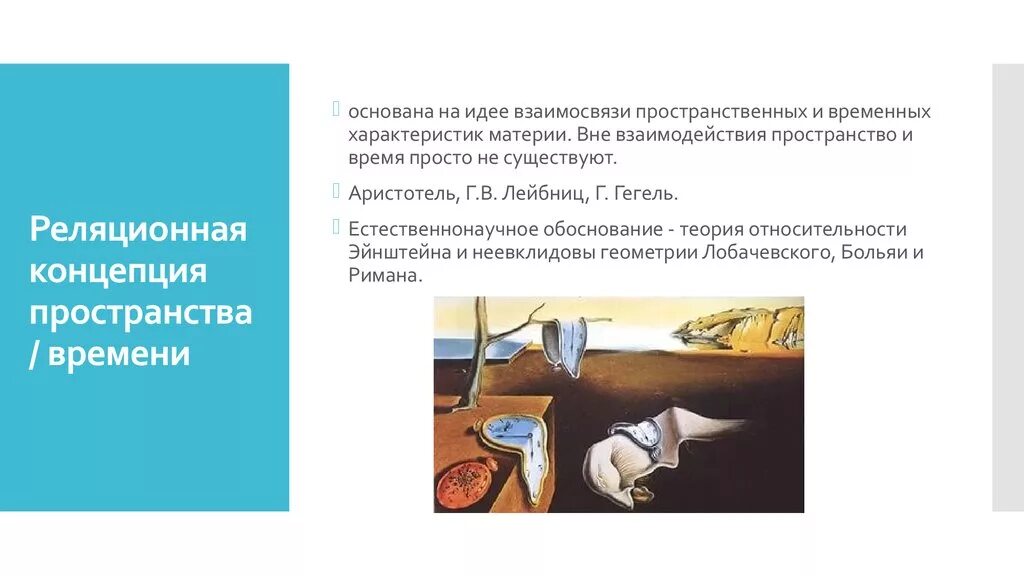 Реляционная концепция пространства / времени

основана на идее взаимосвязи пространственных и временных характеристик материи. Вне взаимодействия пространство и время просто не существуют.

Аристотель, Г.В. Лейбниц, Г. Гегель.

Естественнонаучное обоснование - теория относительности Эйнштейна и неевклидовы геометрии Лобачевского, Больяи и Римана.